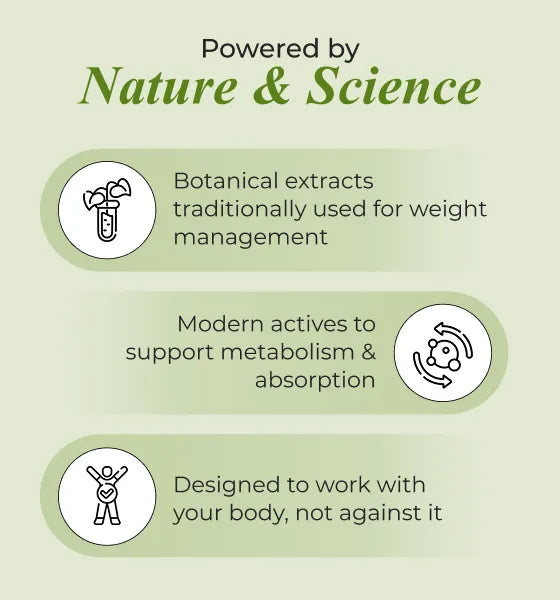 Powered by
Nature & Science

Botanical extracts traditionally used for weight management

Modern actives to support metabolism & absorption

Designed to work with your body, not against it